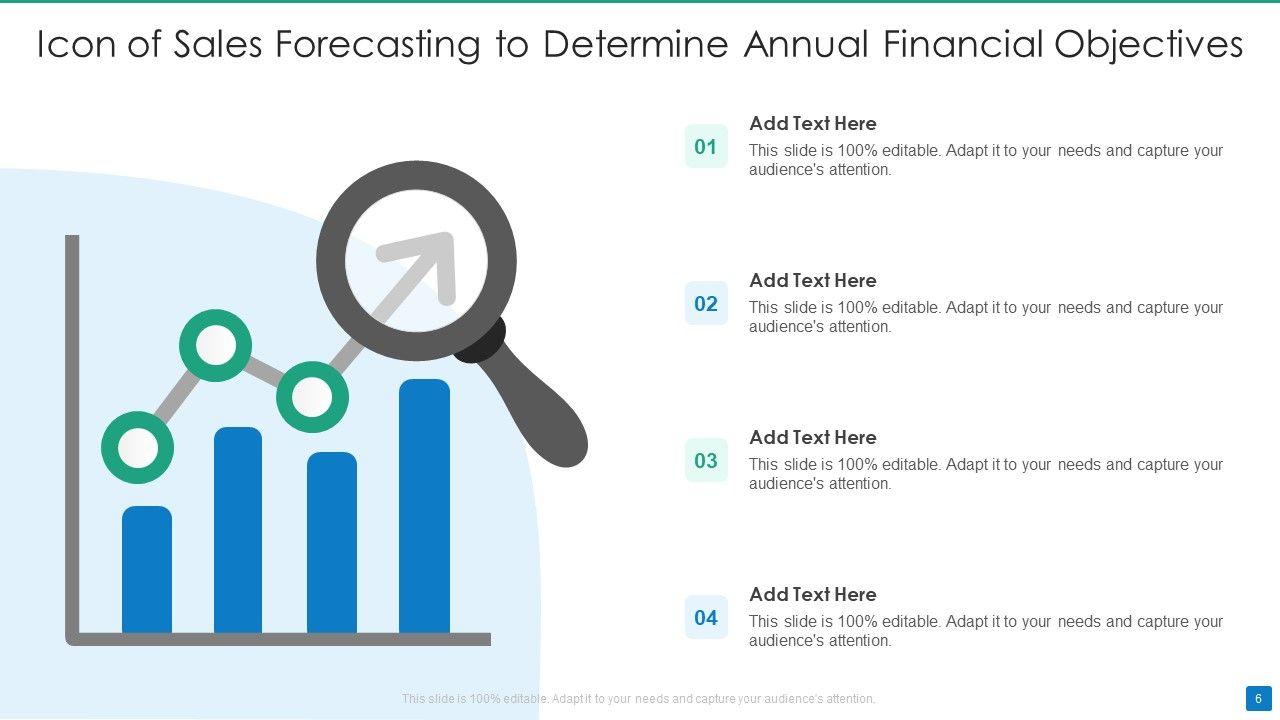 Icon of Sales Forecasting to Determine Annual Financial Objectives

01
Add Text Here
This slide is 100% editable. Adapt it to your needs and capture your audience's attention.

02
Add Text Here
This slide is 100% editable. Adapt it to your needs and capture your audience's attention.

03
Add Text Here
This slide is 100% editable. Adapt it to your needs and capture your audience's attention.

04
Add Text Here
This slide is 100% editable. Adapt it to your needs and capture your audience's attention.

This slide is 100% editable. Adapt it to your needs and capture your audience's attention.

6